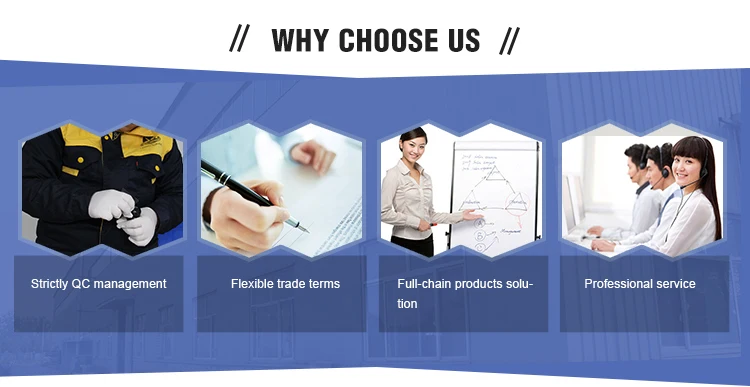 // WHY CHOOSE US //

Strictly QC management

Flexible trade terms

Full-chain products solution

Professional service